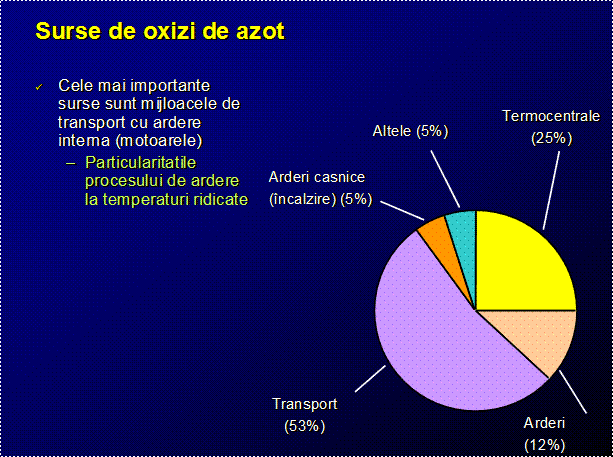 Surse de oxizi de azot

✓ Cele mai importante surse sunt mijloacele de transport cu ardere interna (motoarele)

– Particularitatile procesului de ardere la temperaturi ridicate

Altele (5%)

Termocentrale (25%)

Arderi casnice (încalzire) (5%)

Transport (53%)

Arderi (12%)